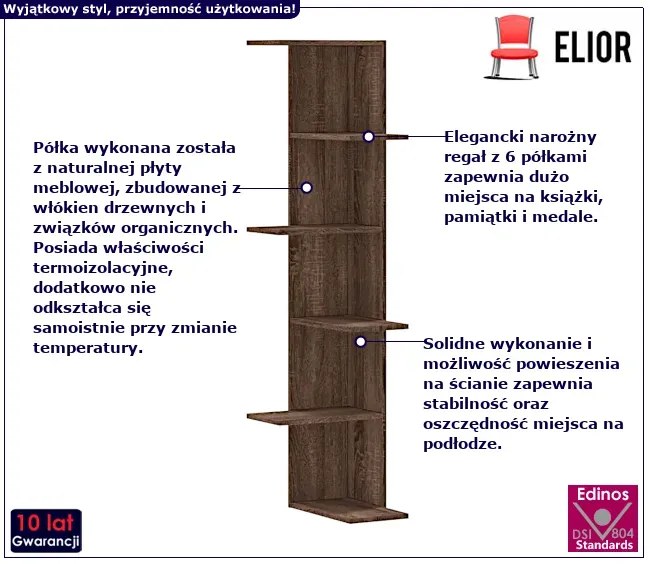 Wyjątkowy styl, przyjemność użytkowania!

ELIOR

Półka wykonana została z naturalnej płyty meblowej, zbudowanej z włókien drzewnych i związków organicznych. Posiada właściwości termoizolacyjne, dodatkowo nie odkształca się samoistnie przy zmianie temperatury.

Elegancki narożny regał z 6 półkami zapewnia dużo miejsca na książki, pamiątki i medale.

Solidne wykonanie i możliwość powieszenia na ścianie zapewnia stabilność oraz oszczędność miejsca na podłodze.

10 lat
Gwarancji

Edinos
DSI 804
Standards